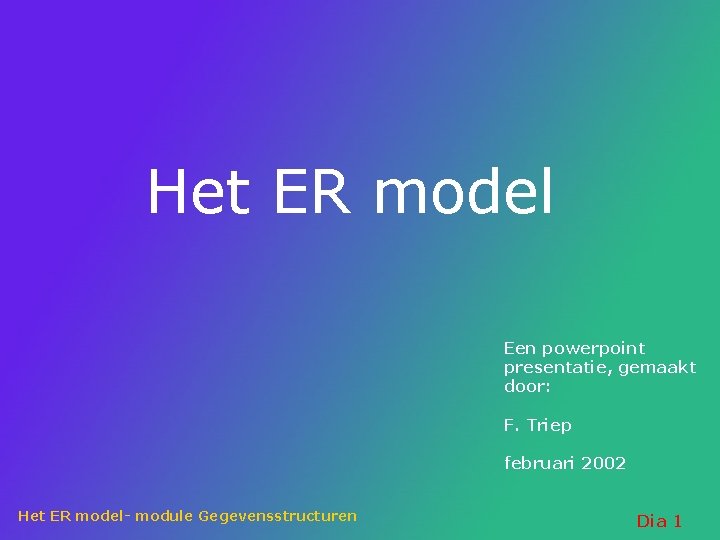 Het ER model

Een powerpoint presentatie, gemaakt door:

F. Triep

februari 2002

Het ER model- module Gegevensstructuren

Dia 1